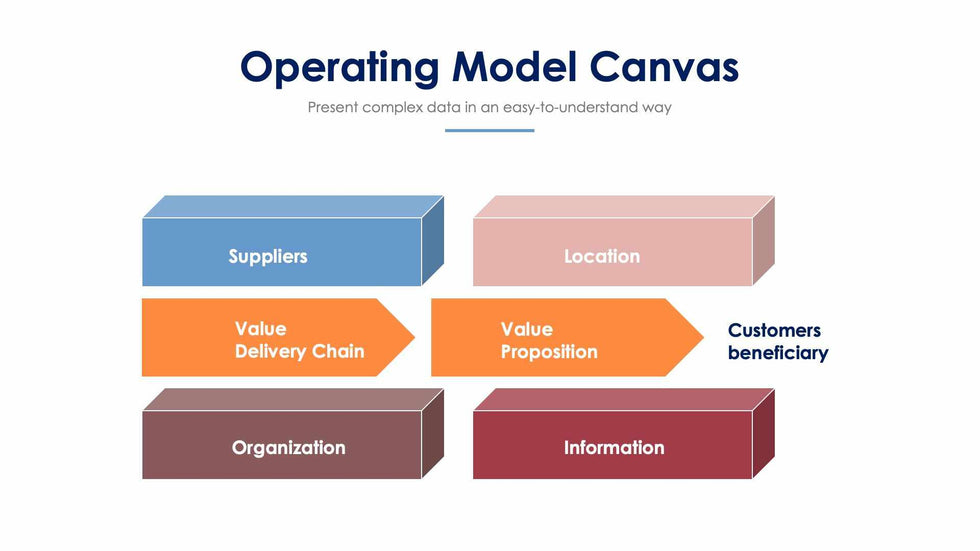 Operating Model Canvas

Present complex data in an easy-to-understand way

Suppliers

Location

Value Delivery Chain

Value Proposition

Customers beneficiary

Organization

Information